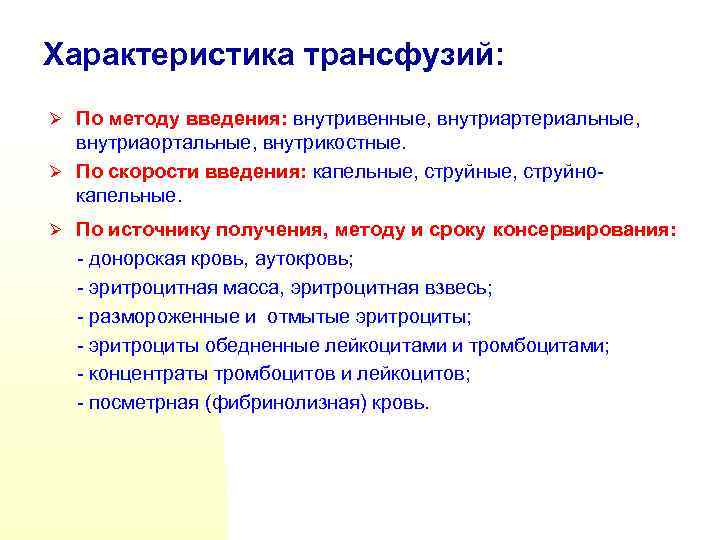 Характеристика трансфузий:

➢ По методу введения: внутривенные, внутриартериальные, внутриаортальные, внутрикостные.

➢ По скорости введения: капельные, струйные, струйно-капельные.

➢ По источнику получения, методу и сроку консервирования:
- донорская кровь, аутокровь;
- эритроцитная масса, эритроцитная взвесь;
- размороженные и отмытые эритроциты;
- эритроциты обедненные лейкоцитами и тромбоцитами;
- концентраты тромбоцитов и лейкоцитов;
- посметрная (фибринолизная) кровь.